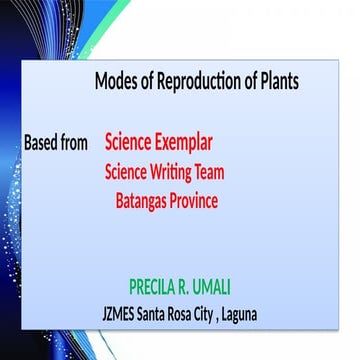 Modes of Reproduction of Plants

Based from Science Exemplar
Science Writing Team
Batangas Province

PRECILA R. UMALI
JZMES Santa Rosa City , Laguna